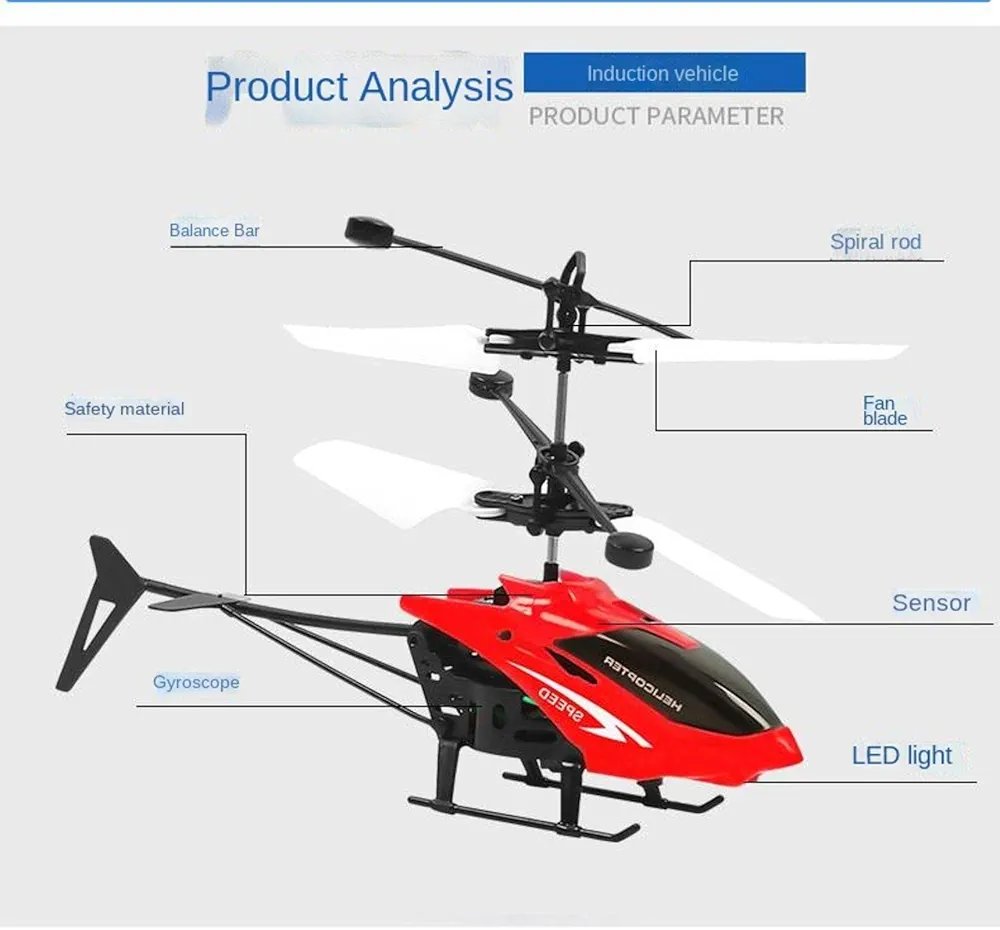 Product Analysis
Induction vehicle
PRODUCT PARAMETER

Balance Bar
Spiral rod
Safety material
Fan blade
Sensor
Gyroscope
LED light

HELICOPTER
SPEED